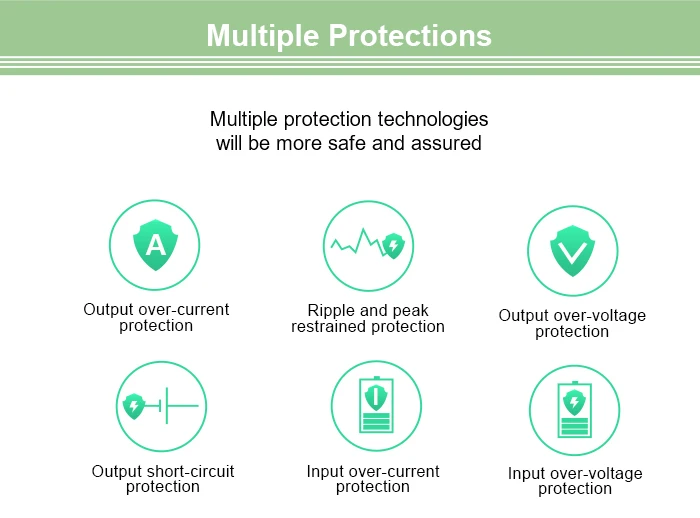 Multiple Protections

Multiple protection technologies will be more safe and assured

A

Output over-current protection

Ripple and peak restrained protection

Output over-voltage protection

Output short-circuit protection

Input over-current protection

Input over-voltage protection